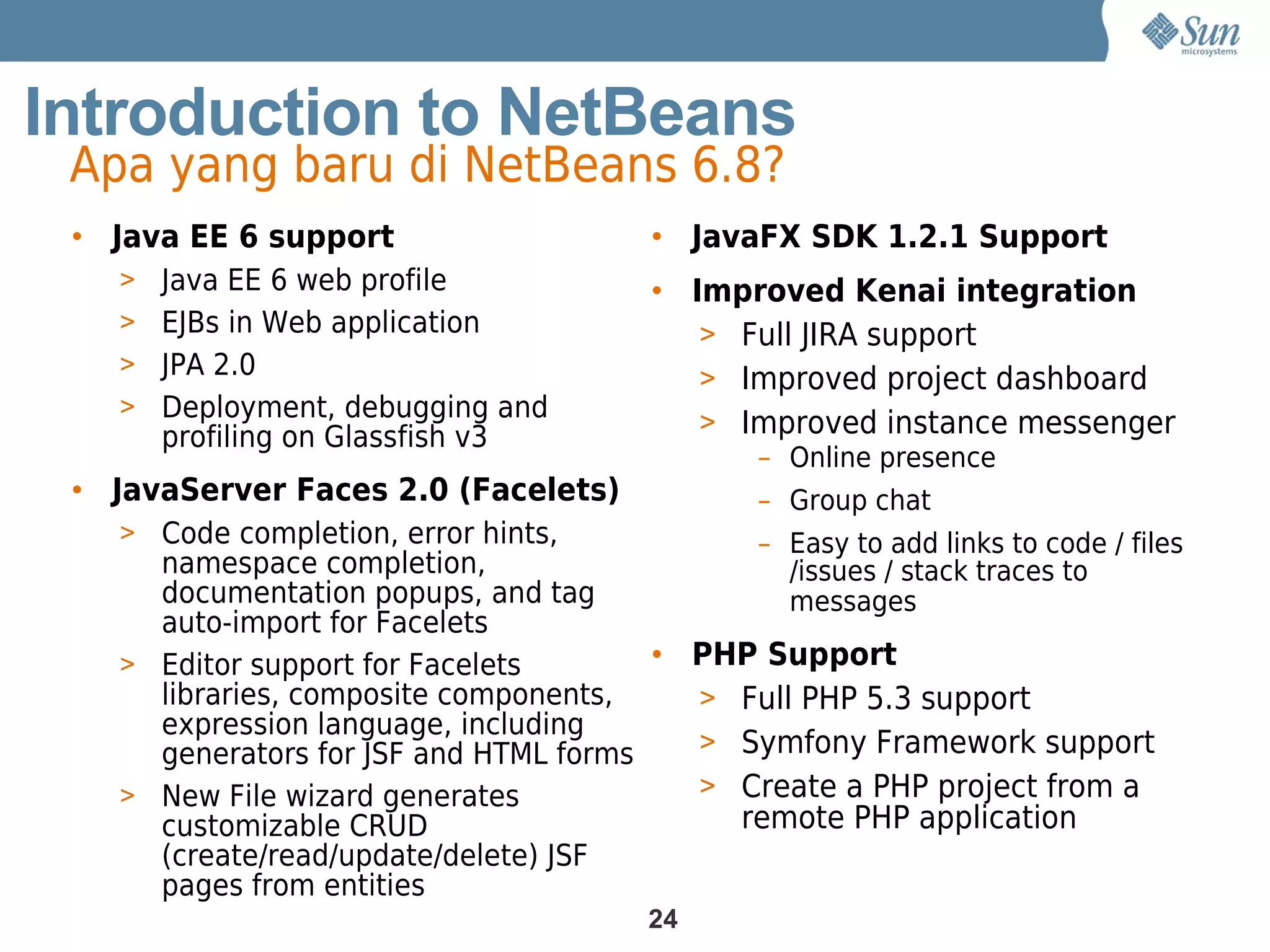 Sun microsystems

Introduction to NetBeans
Apa yang baru di NetBeans 6.8?

• Java EE 6 support
> Java EE 6 web profile
> EJBs in Web application
> JPA 2.0
> Deployment, debugging and profiling on Glassfish v3

• JavaServer Faces 2.0 (Facelets)
> Code completion, error hints, namespace completion, documentation popups, and tag auto-import for Facelets
> Editor support for Facelets libraries, composite components, expression language, including generators for JSF and HTML forms
> New File wizard generates customizable CRUD (create/read/update/delete) JSF pages from entities

• JavaFX SDK 1.2.1 Support

• Improved Kenai integration
> Full JIRA support
> Improved project dashboard
> Improved instance messenger
– Online presence
– Group chat
– Easy to add links to code / files /issues / stack traces to messages

• PHP Support
> Full PHP 5.3 support
> Symfony Framework support
> Create a PHP project from a remote PHP application

24